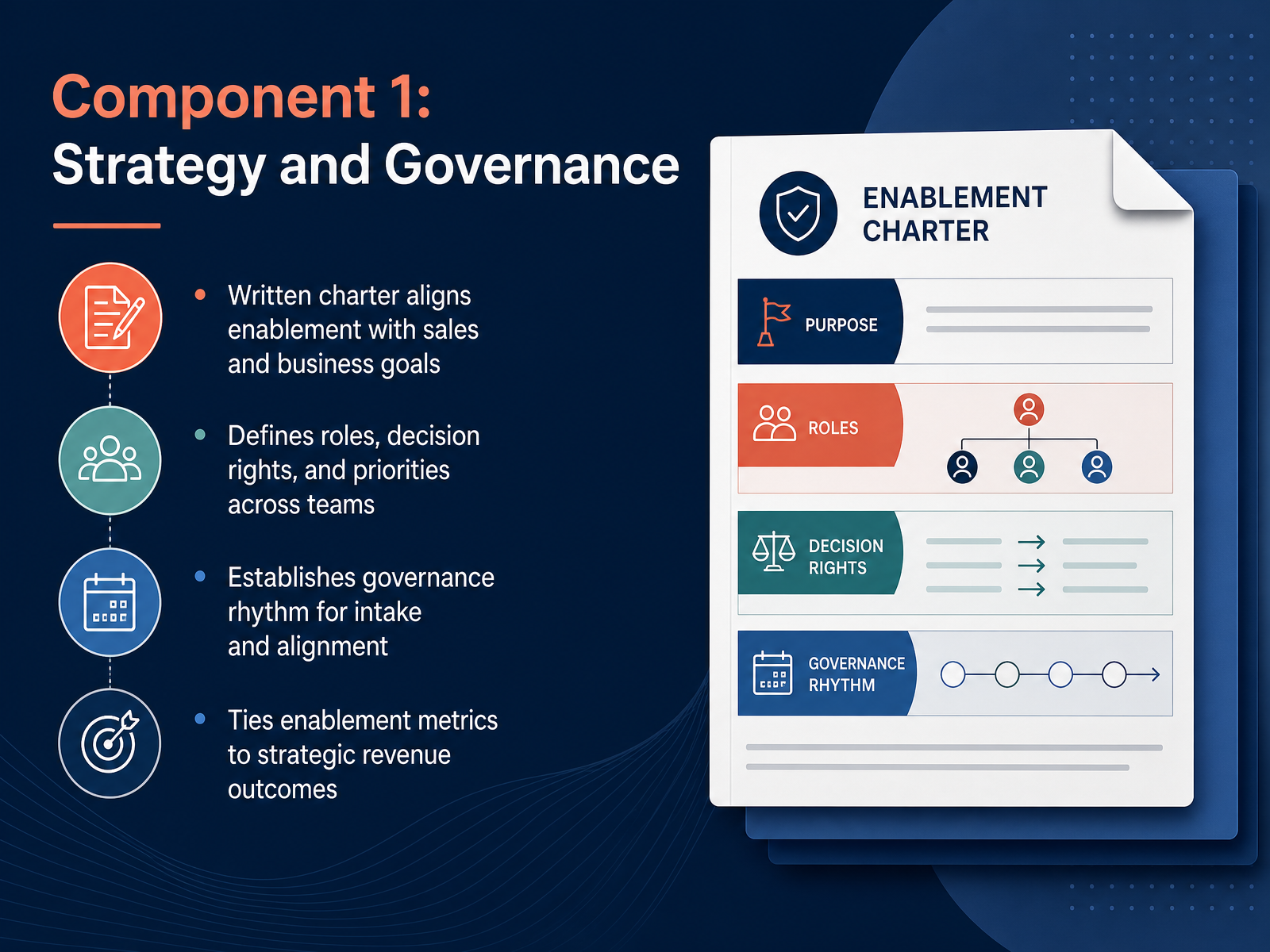 Component 1:
Strategy and Governance

• Written charter aligns enablement with sales and business goals

• Defines roles, decision rights, and priorities across teams

• Establishes governance rhythm for intake and alignment

• Ties enablement metrics to strategic revenue outcomes

ENABLEMENT CHARTER

PURPOSE

ROLES

DECISION RIGHTS

GOVERNANCE RHYTHM